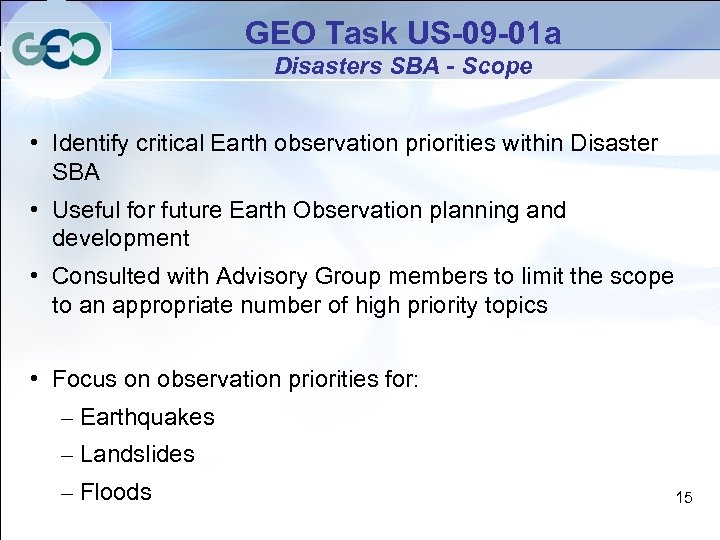 GEO

GEO Task US-09-01a
Disasters SBA - Scope

• Identify critical Earth observation priorities within Disaster SBA
• Useful for future Earth Observation planning and development
• Consulted with Advisory Group members to limit the scope to an appropriate number of high priority topics

• Focus on observation priorities for:
– Earthquakes
– Landslides
– Floods

15